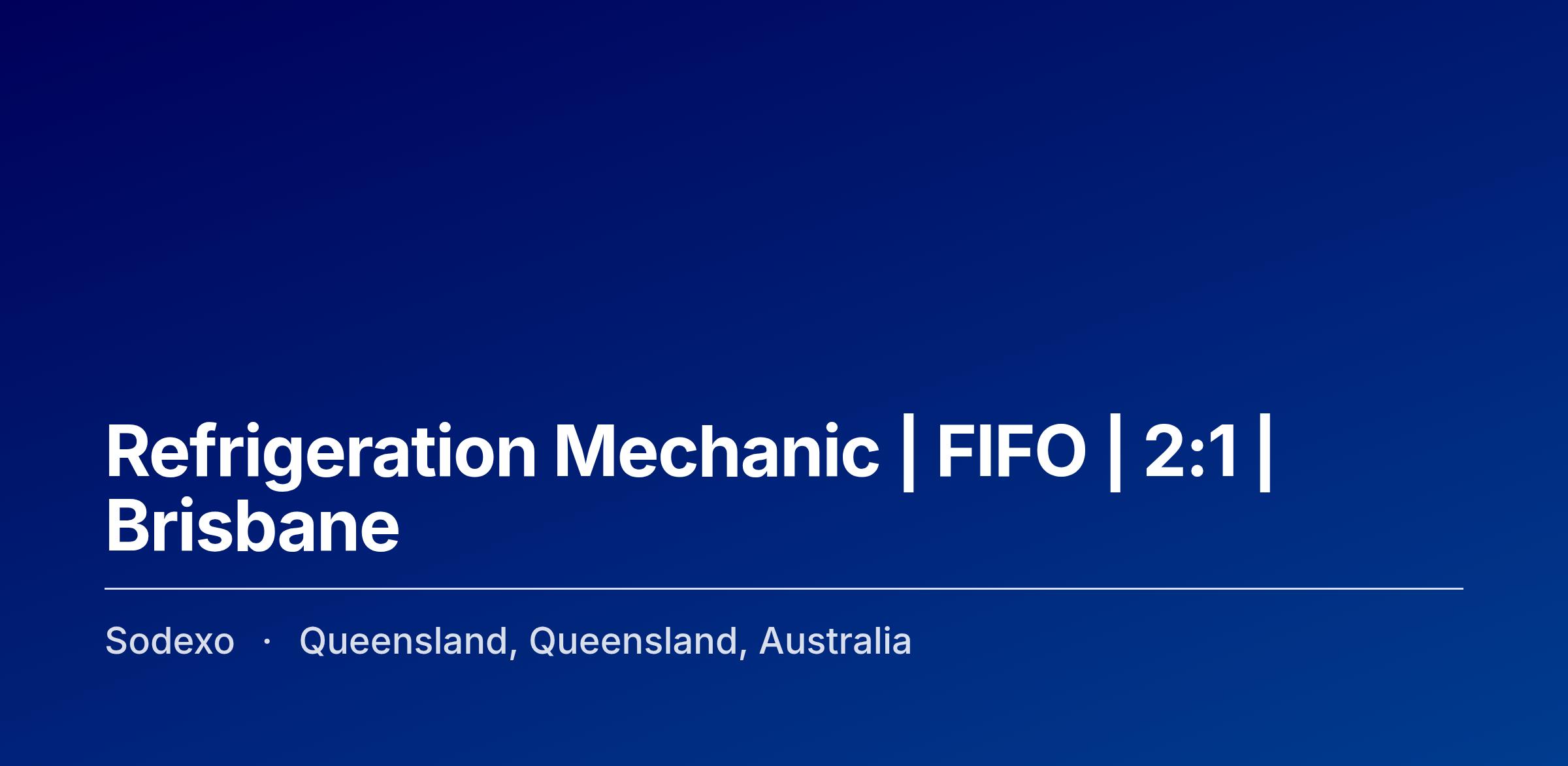 Refrigeration Mechanic | FIFO | 2:1 | Brisbane

Sodexo · Queensland, Queensland, Australia